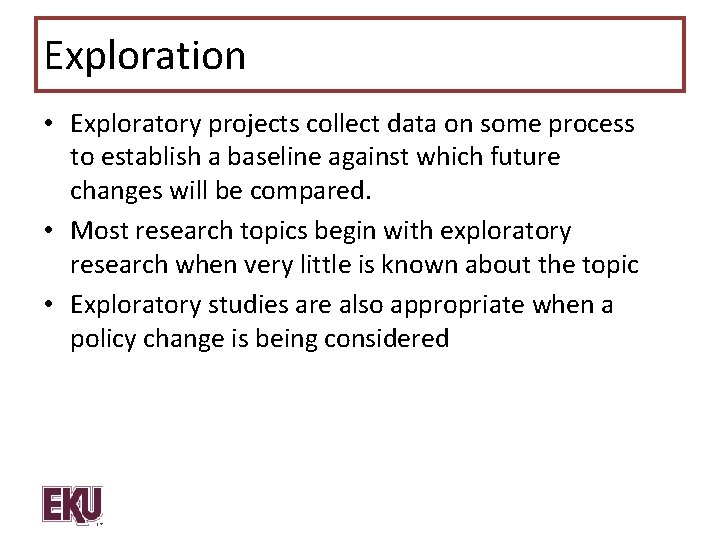 Exploration

• Exploratory projects collect data on some process to establish a baseline against which future changes will be compared.

• Most research topics begin with exploratory research when very little is known about the topic

• Exploratory studies are also appropriate when a policy change is being considered

EKU